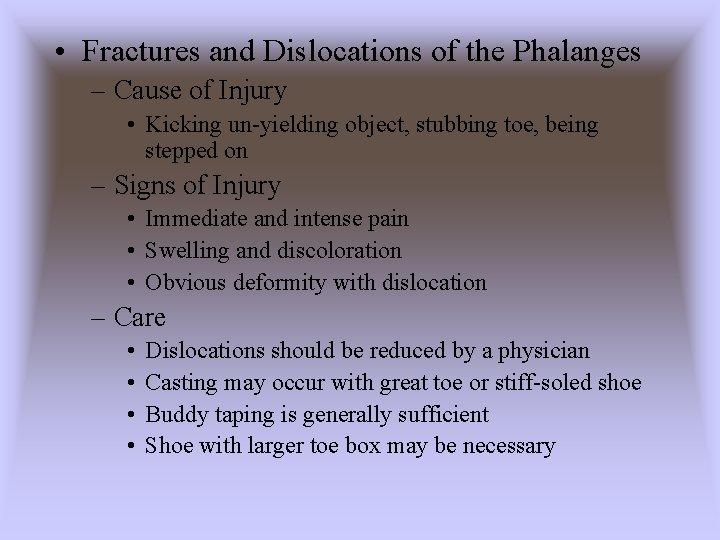 • Fractures and Dislocations of the Phalanges
– Cause of Injury
• Kicking un-yielding object, stubbing toe, being stepped on
– Signs of Injury
• Immediate and intense pain
• Swelling and discoloration
• Obvious deformity with dislocation
– Care
• Dislocations should be reduced by a physician
• Casting may occur with great toe or stiff-soled shoe
• Buddy taping is generally sufficient
• Shoe with larger toe box may be necessary